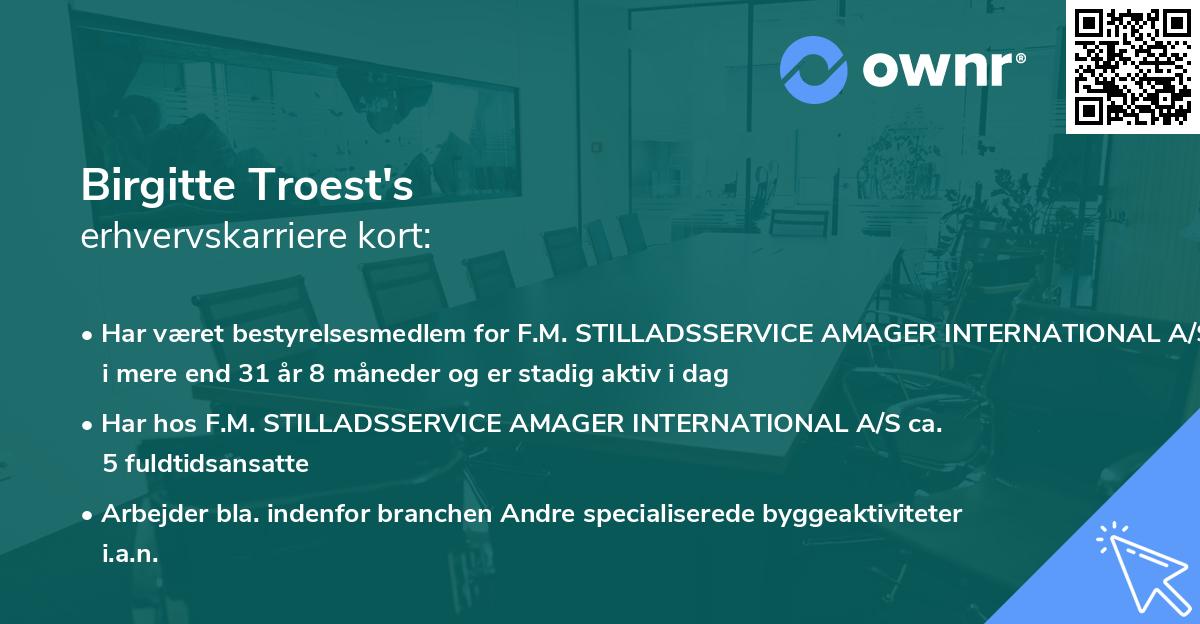 ownr®

Birgitte Troest's
erhvervskarriere kort:

• Har været bestyrelsesmedlem for F.M. STILLADSSERVICE AMAGER INTERNATIONAL A/S i mere end 31 år 8 måneder og er stadig aktiv i dag

• Har hos F.M. STILLADSSERVICE AMAGER INTERNATIONAL A/S ca. 5 fuldtidsansatte

• Arbejder bla. indenfor branchen Andre specialiserede byggeaktiviteter i.a.n.